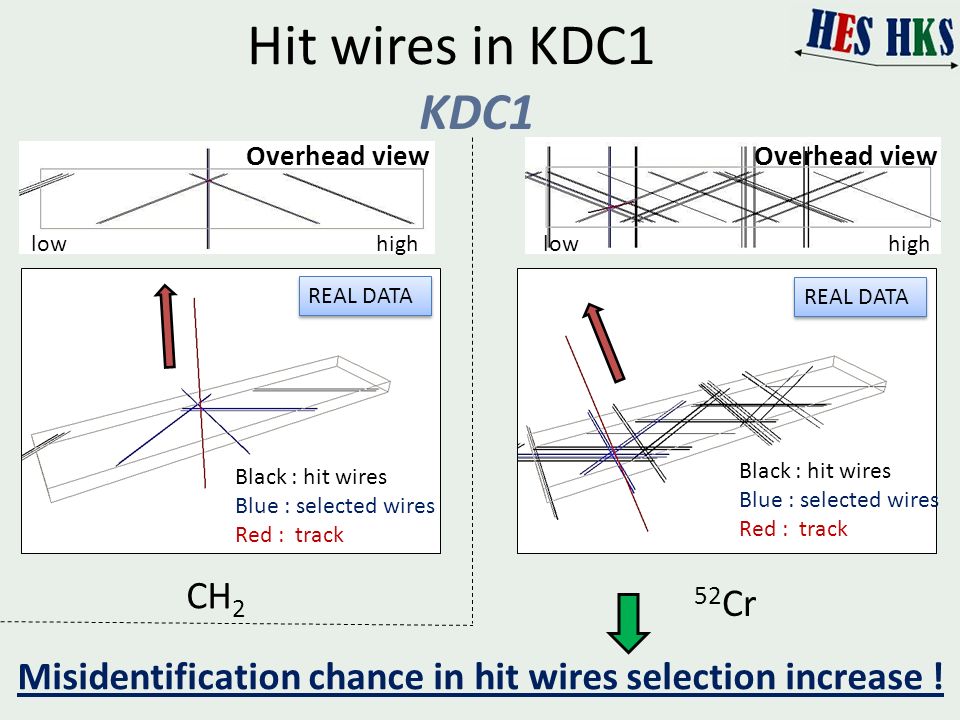 Hit wires in KDC1

HES HKS

KDC1

Overhead view

low

high

REAL DATA

Black : hit wires
Blue : selected wires
Red : track

$CH_2$

Overhead view

low

high

REAL DATA

Black : hit wires
Blue : selected wires
Red : track

$^{52}Cr$

Misidentification chance in hit wires selection increase !